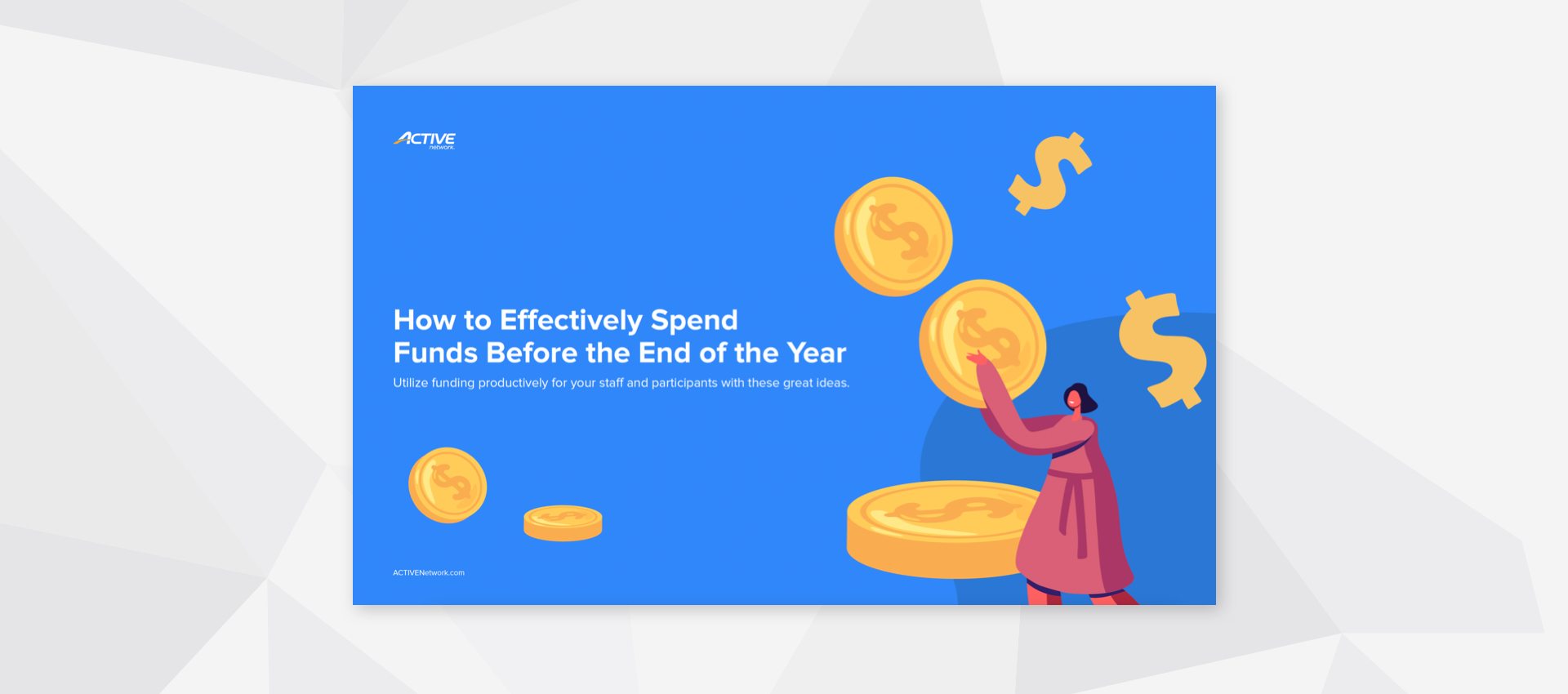 ACTIVE network.

How to Effectively Spend Funds Before the End of the Year

Utilize funding productively for your staff and participants with these great ideas.

ACTIVENetwork.com